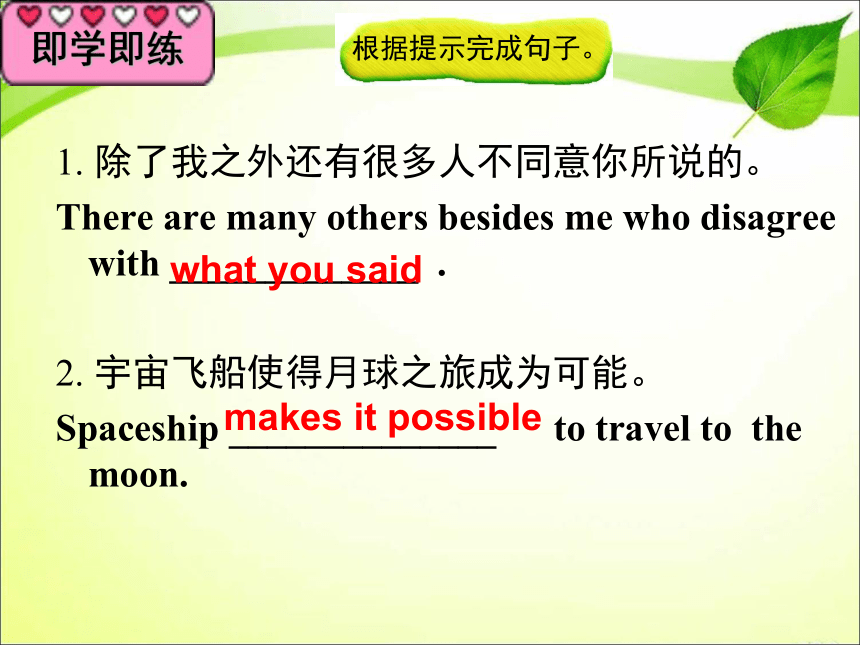 即学即练

根据提示完成句子。

1. 除了我之外还有很多人不同意你所说的。
There are many others besides me who disagree with what you said .

2. 宇宙飞船使得月球之旅成为可能。
Spaceship makes it possible to travel to the moon.